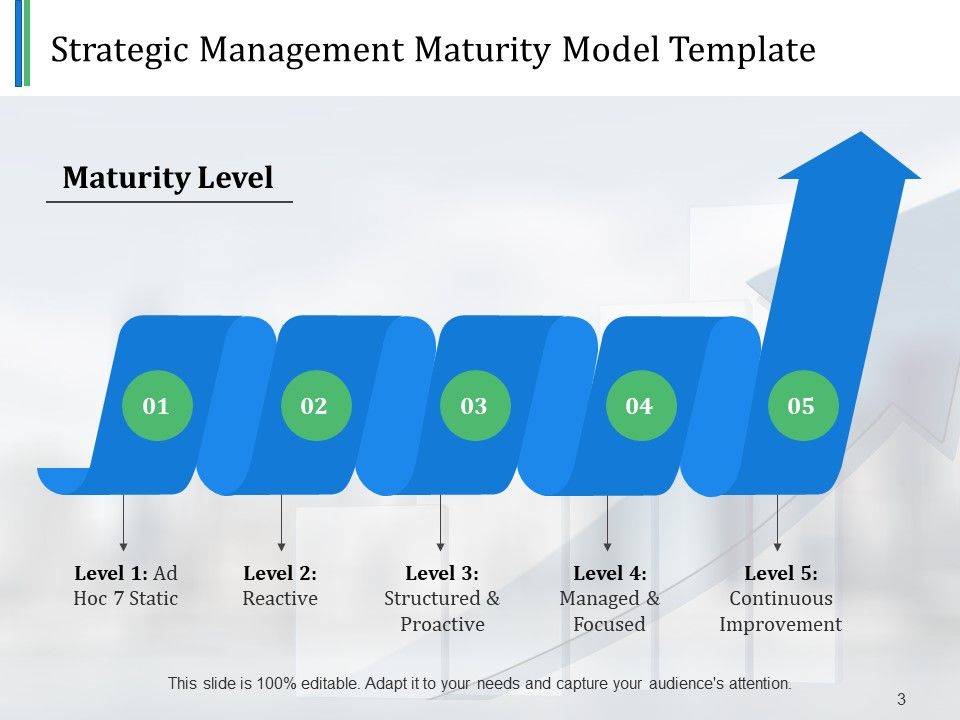 Strategic Management Maturity Model Template

Maturity Level

01

02

03

04

05

Level 1: Ad Hoc 7 Static

Level 2: Reactive

Level 3: Structured & Proactive

Level 4: Managed & Focused

Level 5: Continuous Improvement

This slide is 100% editable. Adapt it to your needs and capture your audience's attention.

3